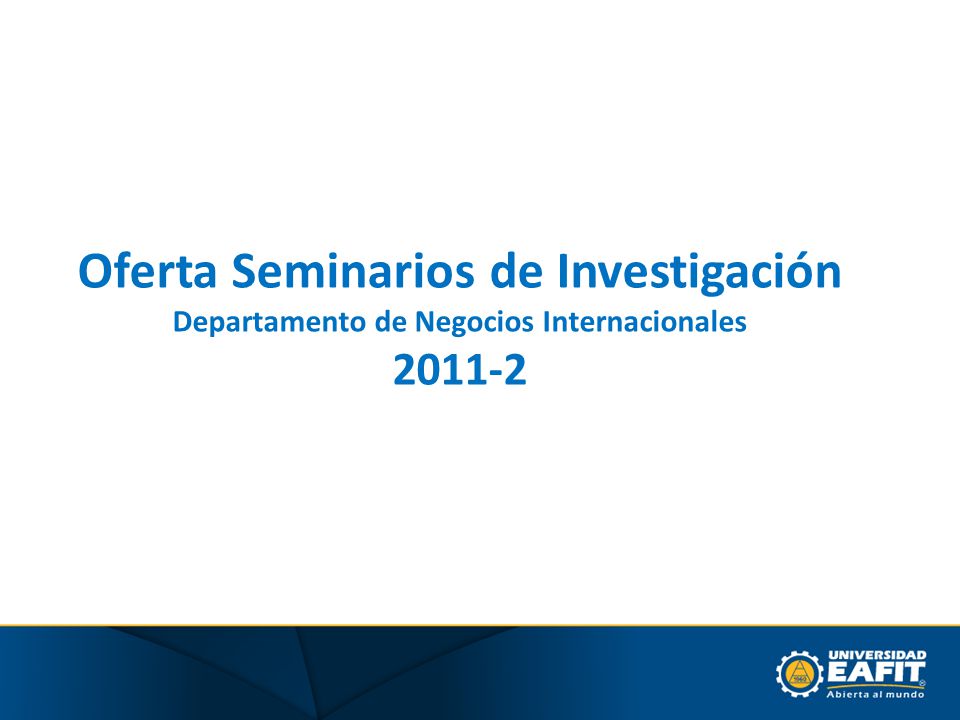 Oferta Seminarios de Investigación
Departamento de Negocios Internacionales
2011-2

UNIVERSIDAD EAFIT
Abierta al mundo